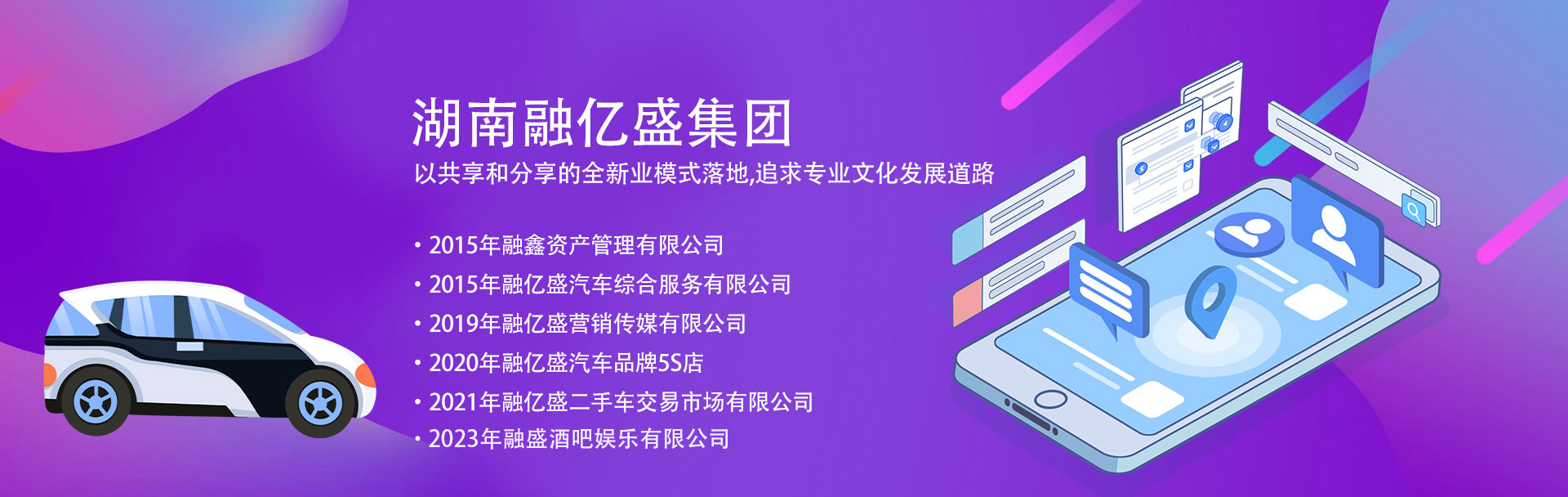 湖南融亿盛集团

以共享和分享的全新业模式落地,追求专业文化发展道路

· 2015年融鑫资产管理有限公司
· 2015年融亿盛汽车综合服务有限公司
· 2019年融亿盛营销传媒有限公司
· 2020年融亿盛汽车品牌5S店
· 2021年融亿盛二手车交易市场有限公司
· 2023年融盛酒吧娱乐有限公司